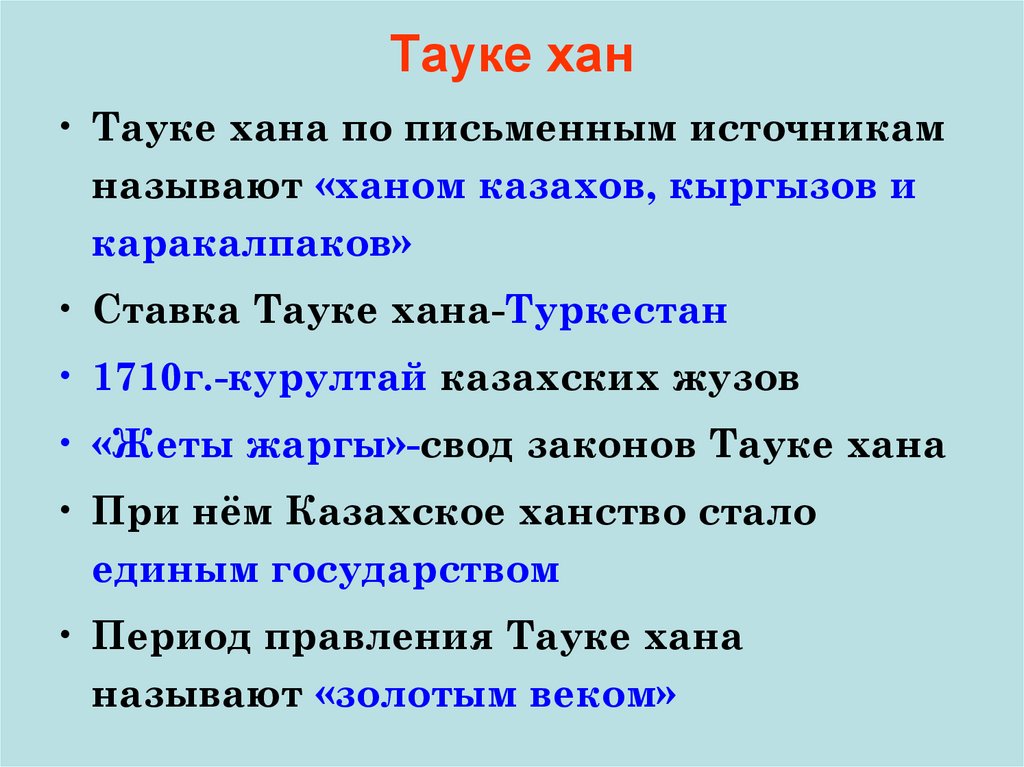 Тауке хан

• Тауке хана по письменным источникам называют «ханом казахов, кыргызов и каракалпаков»
• Ставка Тауке хана-Туркестан
• 1710г.-курултай казахских жузов
• «Жеты жаргы»-свод законов Тауке хана
• При нём Казахское ханство стало единым государством
• Период правления Тауке хана называют «золотым веком»